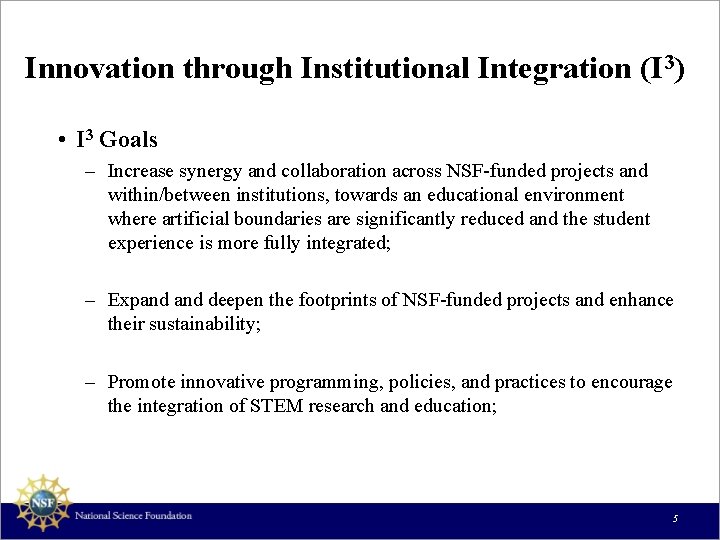 Innovation through Institutional Integration ($I^3$)

• $I^3$ Goals

– Increase synergy and collaboration across NSF-funded projects and within/between institutions, towards an educational environment where artificial boundaries are significantly reduced and the student experience is more fully integrated;

– Expand and deepen the footprints of NSF-funded projects and enhance their sustainability;

– Promote innovative programming, policies, and practices to encourage the integration of STEM research and education;

NSF

National Science Foundation

5